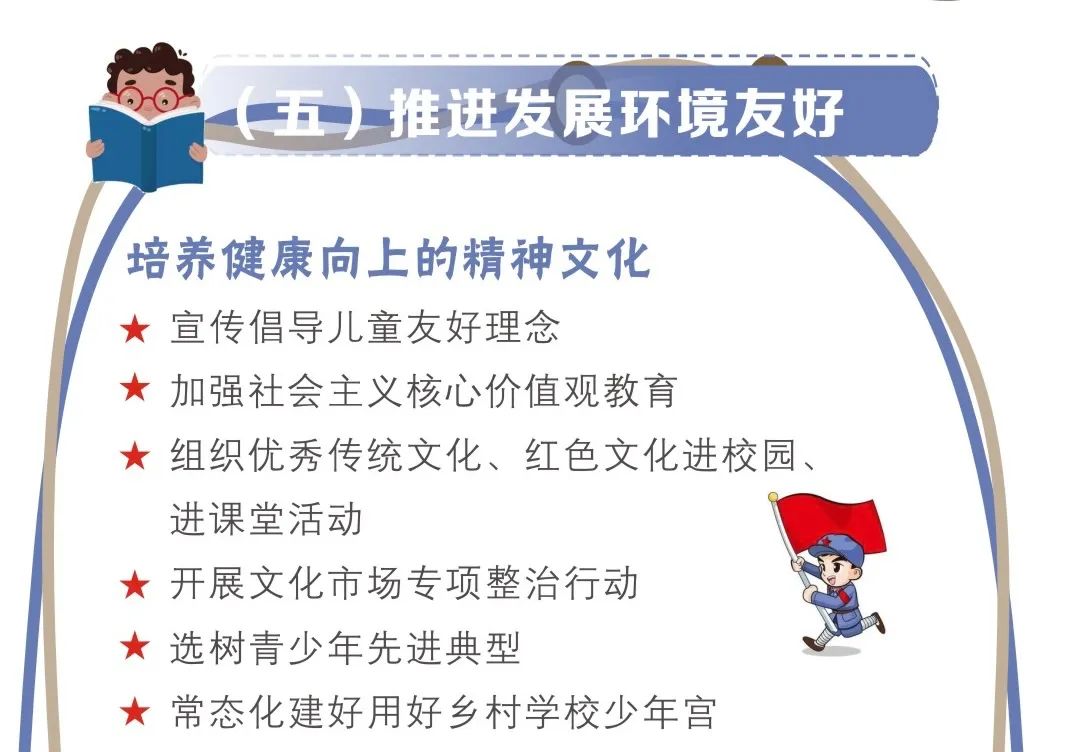 （五）推进发展环境友好

培养健康向上的精神文化

★ 宣传倡导儿童友好理念

★ 加强社会主义核心价值观教育

★ 组织优秀传统文化、红色文化进校园、进课堂活动

★ 开展文化市场专项整治行动

★ 选树青少年先进典型

★ 常态化建好用好乡村学校少年宫